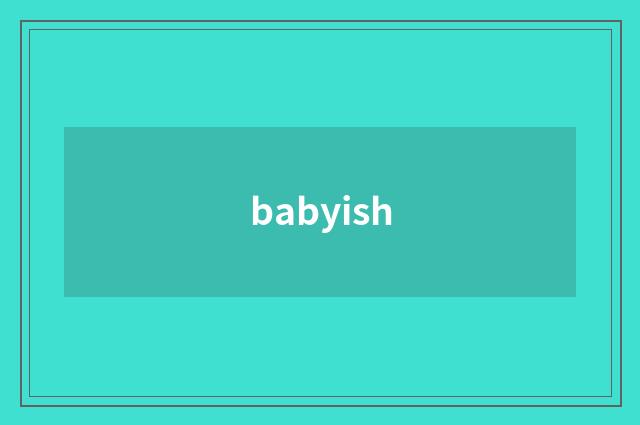 babyish